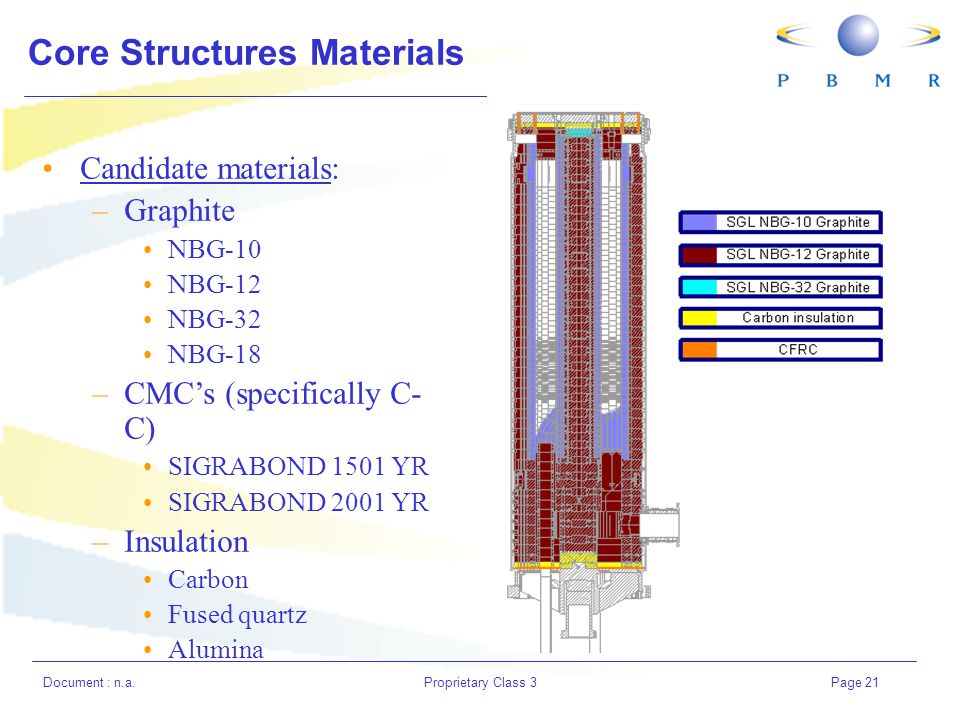 Core Structures Materials

P B M R

• Candidate materials:
– Graphite
• NBG-10
• NBG-12
• NBG-32
• NBG-18
– CMC's (specifically C-C)
• SIGRABOND 1501 YR
• SIGRABOND 2001 YR
– Insulation
• Carbon
• Fused quartz
• Alumina

SGL NBG-10 Graphite
SGL NBG-12 Graphite
SGL NBG-32 Graphite
Carbon insulation
CFRC

Document : n.a.
Proprietary Class 3
Page 21